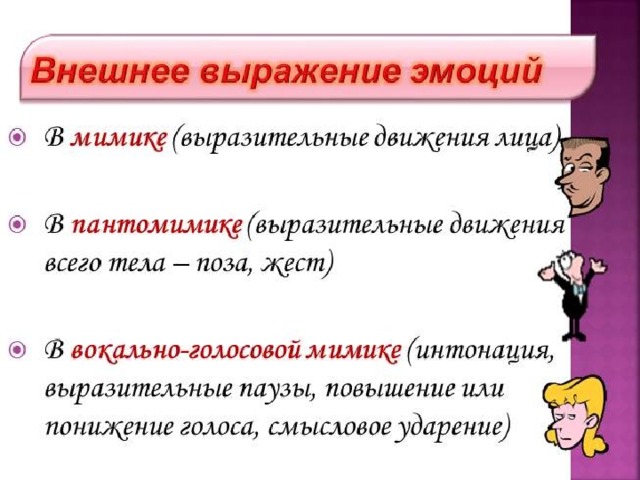 Внешнее выражение эмоций

• В мимике (выразительные движения лица)

• В пантомимике (выразительные движения всего тела – поза, жест)

• В вокально-голосовой мимике (интонация, выразительные паузы, повышение или понижение голоса, смысловое ударение)